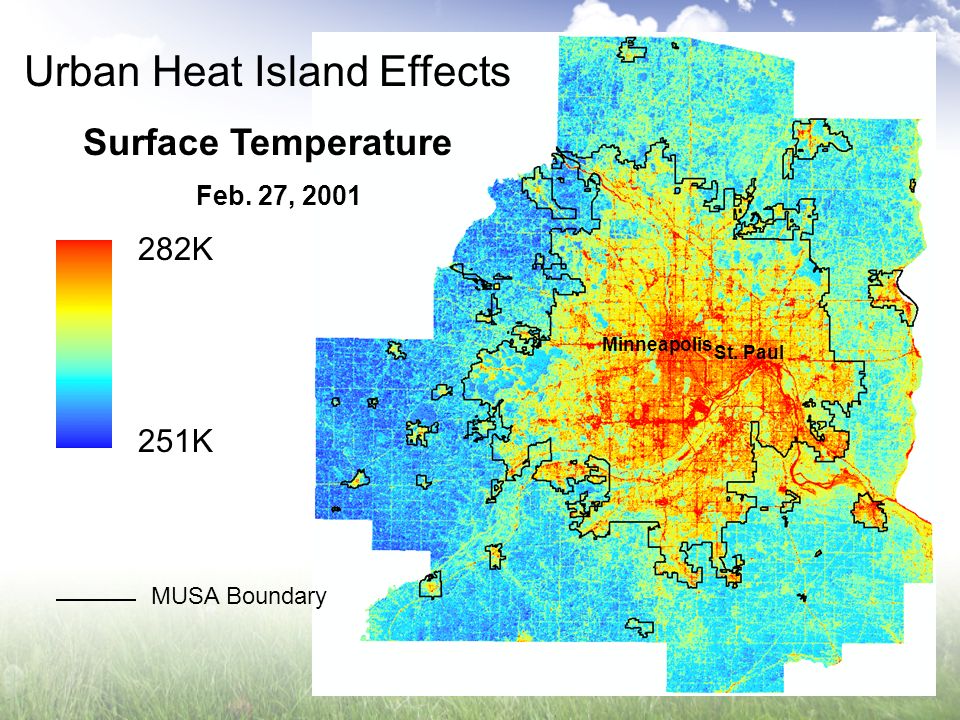 Urban Heat Island Effects

Surface Temperature

Feb. 27, 2001

282K

251K

MUSA Boundary

Minneapolis

St. Paul